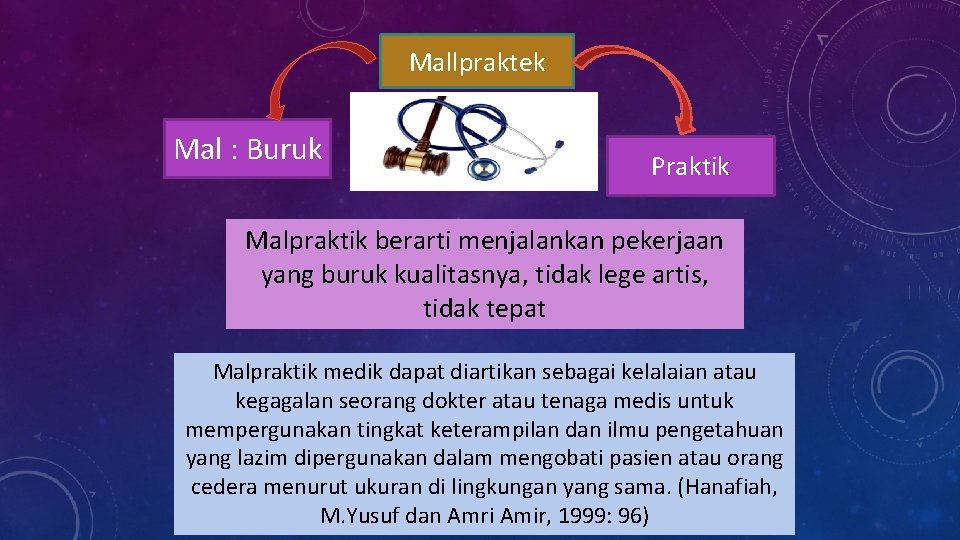 Mallpraktek

Mal : Buruk

Praktik

Malpraktik berarti menjalankan pekerjaan yang buruk kualitasnya, tidak lege artis, tidak tepat

Malpraktik medik dapat diartikan sebagai kelalaian atau kegagalan seorang dokter atau tenaga medis untuk mempergunakan tingkat keterampilan dan ilmu pengetahuan yang lazim dipergunakan dalam mengobati pasien atau orang cedera menurut ukuran di lingkungan yang sama. (Hanafiah, M.Yusuf dan Amri Amir, 1999: 96)